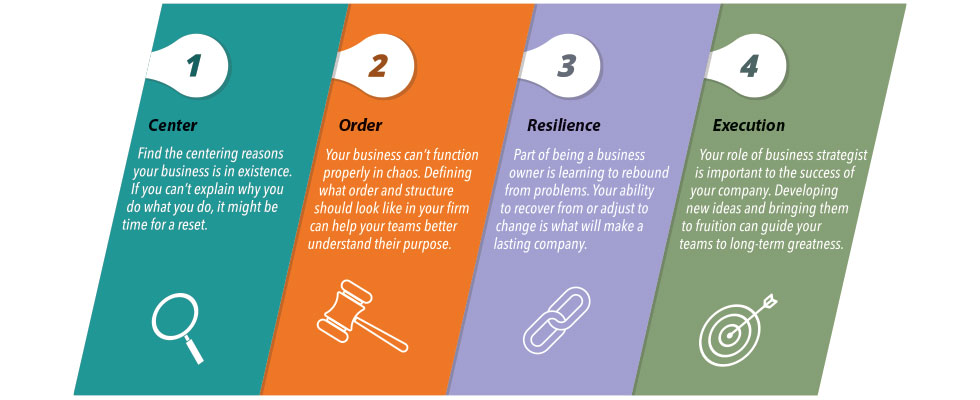 1

Center

Find the centering reasons your business is in existence. If you can't explain why you do what you do, it might be time for a reset.

2

Order

Your business can't function properly in chaos. Defining what order and structure should look like in your firm can help your teams better understand their purpose.

3

Resilience

Part of being a business owner is learning to rebound from problems. Your ability to recover from or adjust to change is what will make a lasting company.

4

Execution

Your role of business strategist is important to the success of your company. Developing new ideas and bringing them to fruition can guide your teams to long-term greatness.